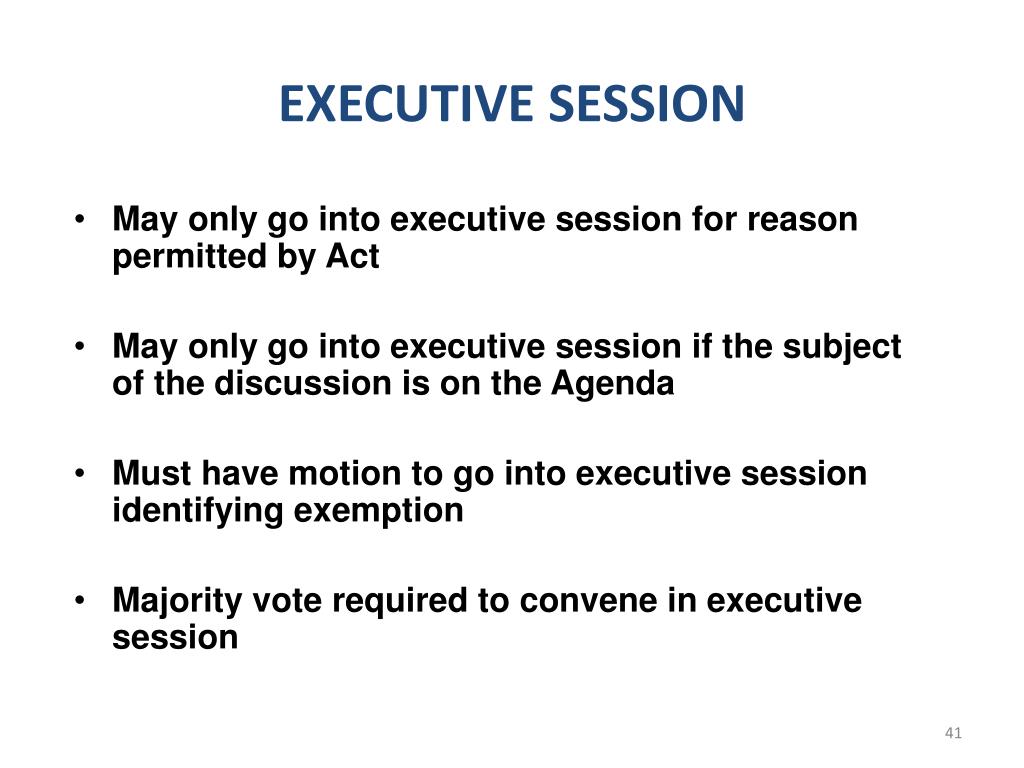 EXECUTIVE SESSION

• May only go into executive session for reason permitted by Act

• May only go into executive session if the subject of the discussion is on the Agenda

• Must have motion to go into executive session identifying exemption

• Majority vote required to convene in executive session

41